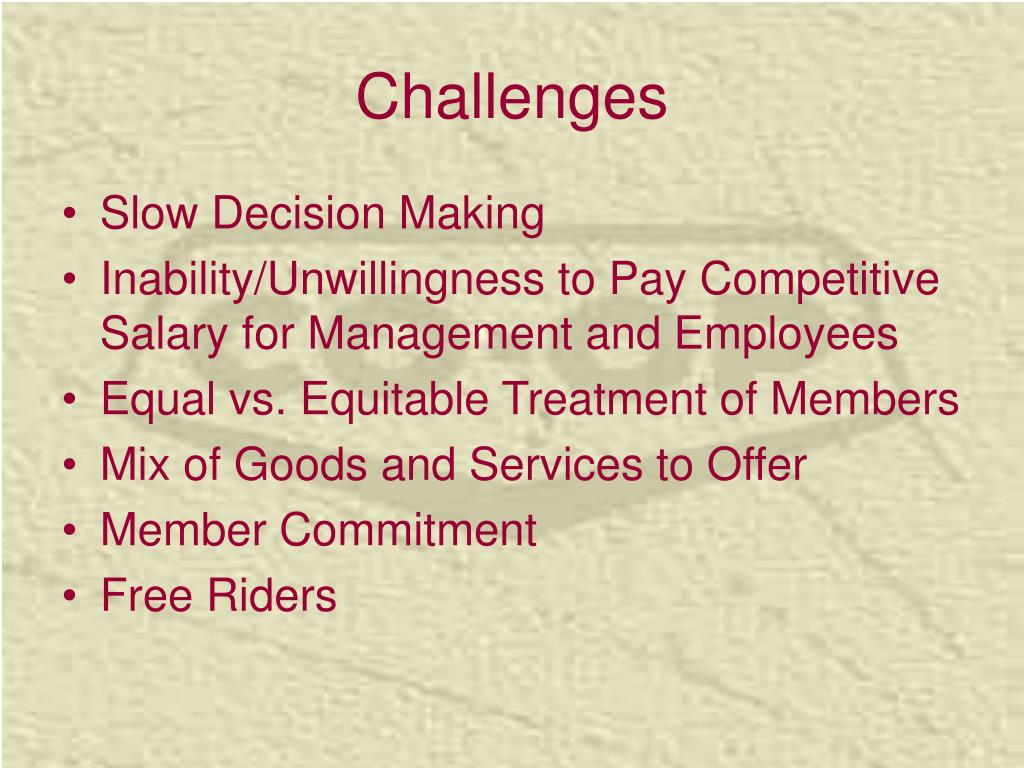 Challenges

• Slow Decision Making
• Inability/Unwillingness to Pay Competitive Salary for Management and Employees
• Equal vs. Equitable Treatment of Members
• Mix of Goods and Services to Offer
• Member Commitment
• Free Riders